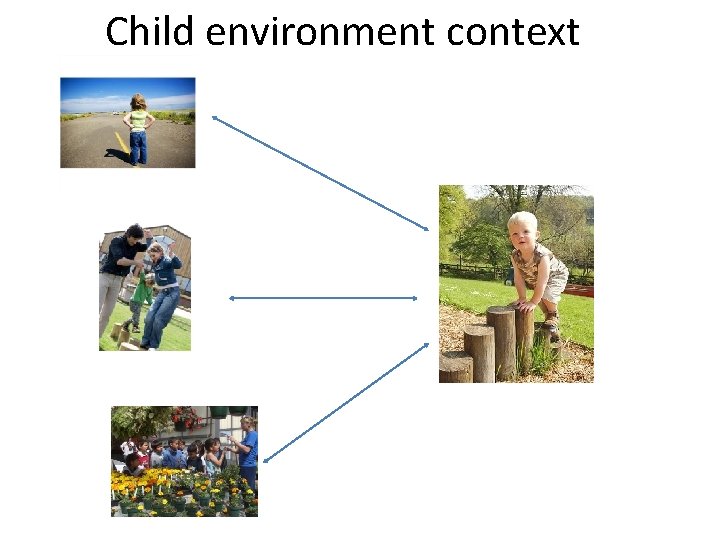 Child environment context